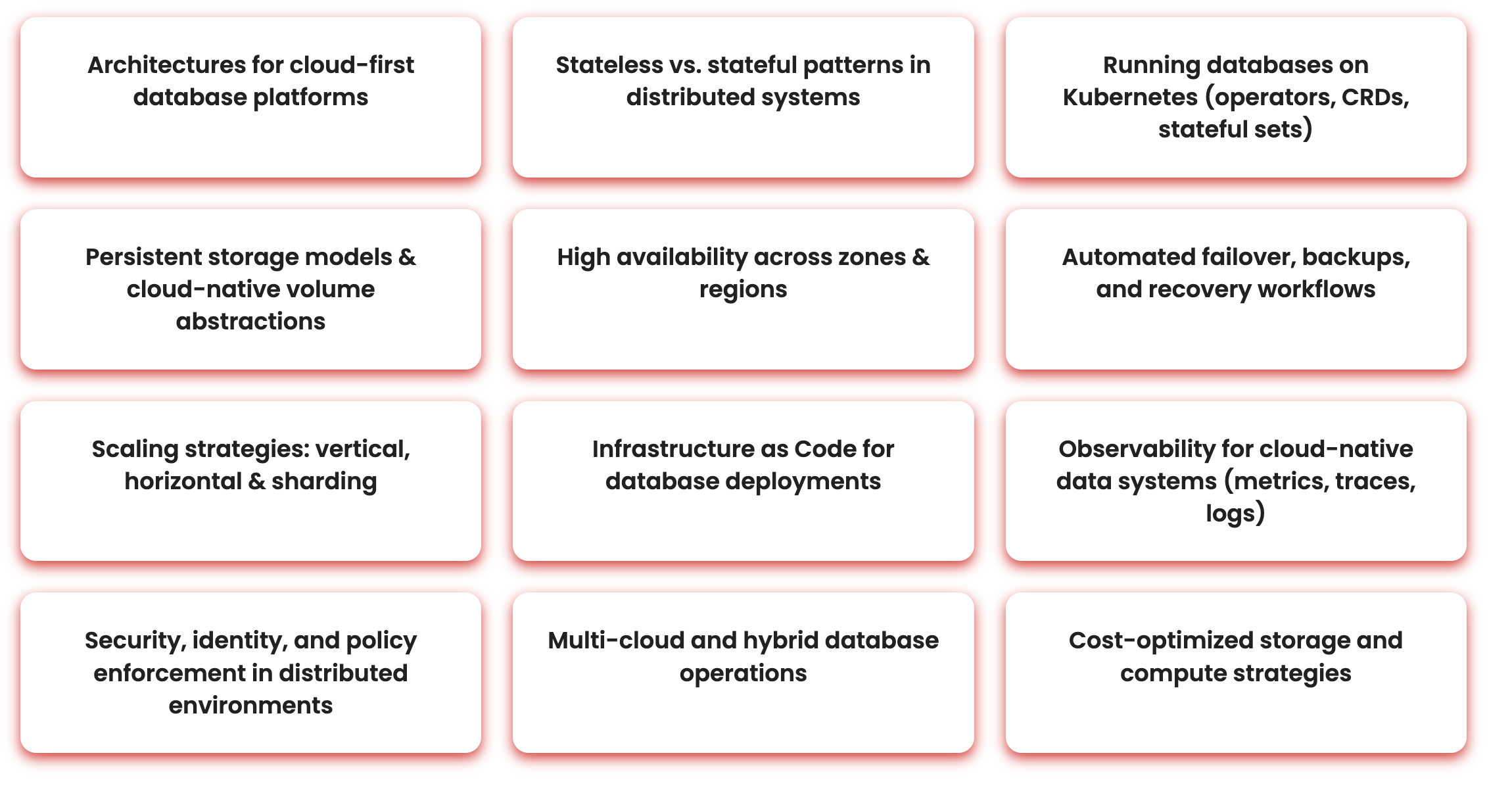 Architectures for cloud-first database platforms

Stateless vs. stateful patterns in distributed systems

Running databases on Kubernetes (operators, CRDs, stateful sets)

Persistent storage models & cloud-native volume abstractions

High availability across zones & regions

Automated failover, backups, and recovery workflows

Scaling strategies: vertical, horizontal & sharding

Infrastructure as Code for database deployments

Observability for cloud-native data systems (metrics, traces, logs)

Security, identity, and policy enforcement in distributed environments

Multi-cloud and hybrid database operations

Cost-optimized storage and compute strategies